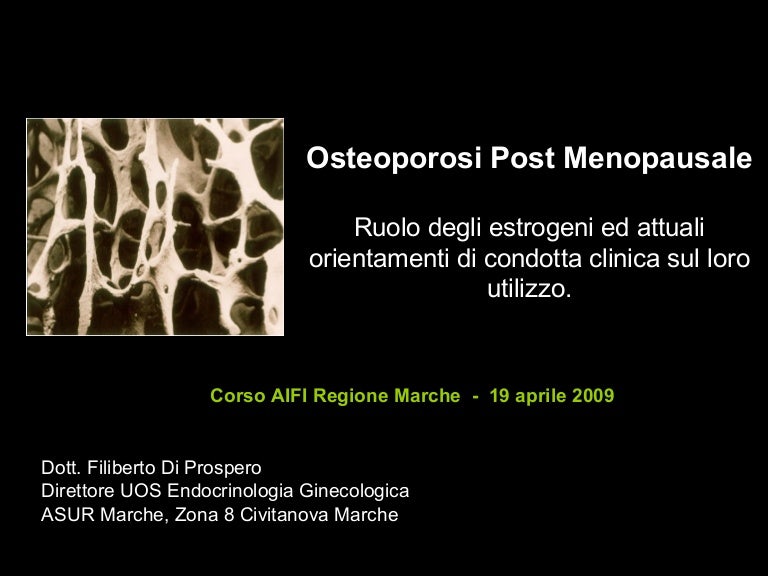 Osteoporosi Post Menopausale

Ruolo degli estrogeni ed attuali orientamenti di condotta clinica sul loro utilizzo.

Corso AIFI Regione Marche - 19 aprile 2009

Dott. Filiberto Di Prospero
Direttore UOS Endocrinologia Ginecologica
ASUR Marche, Zona 8 Civitanova Marche